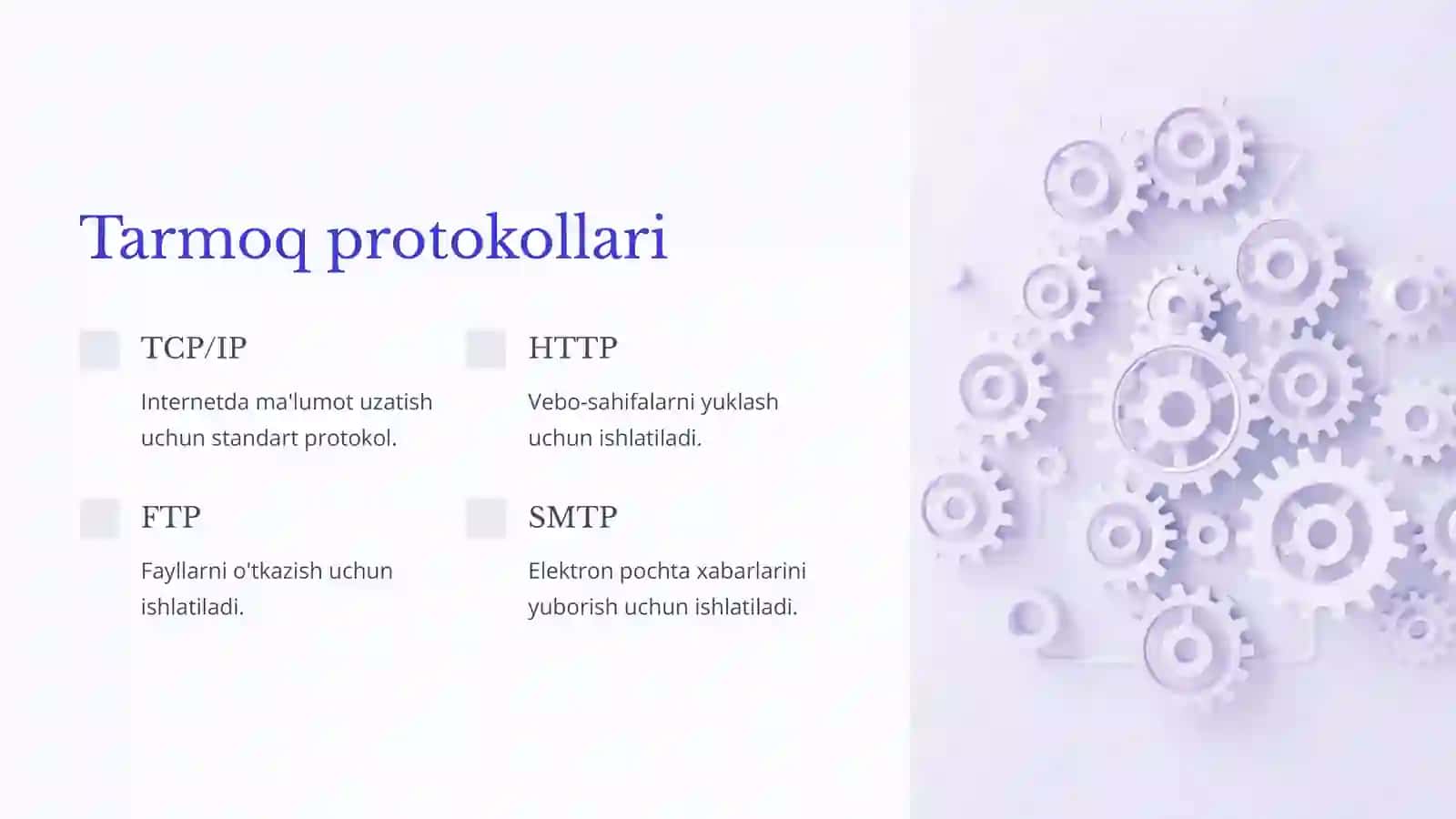 Tarmoq protokollari

TCP/IP

Internetda ma'lumot uzatish uchun standart protokol.

HTTP

Vebo-sahifalarni yuklash uchun ishlatiladi.

FTP

Fayllarni o'tkazish uchun ishlatiladi.

SMTP

Elektron pochta xabarlarini yuborish uchun ishlatiladi.